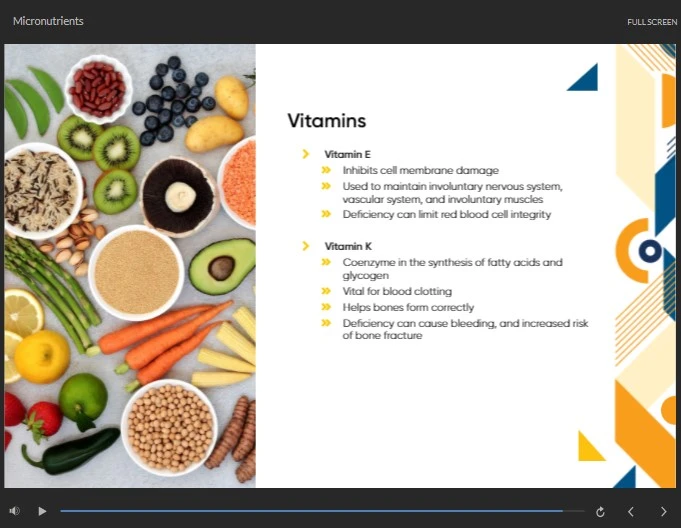 Micronutrients

FULL SCREEN

Vitamins

Vitamin E

Inhibits cell membrane damage

Used to maintain involuntary nervous system, vascular system, and involuntary muscles

Deficiency can limit red blood cell integrity

Vitamin K

Coenzyme in the synthesis of fatty acids and glycogen

Vital for blood clotting

Helps bones form correctly

Deficiency can cause bleeding, and increased risk of bone fracture